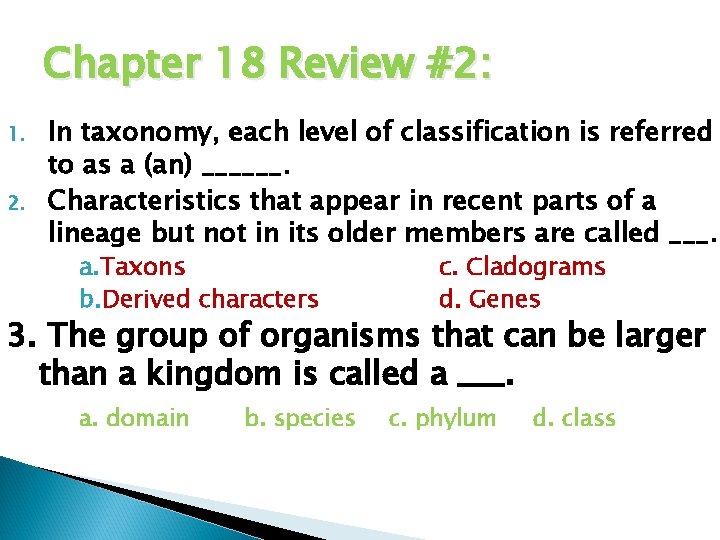 Chapter 18 Review #2:

1. In taxonomy, each level of classification is referred to as a (an) ______.

2. Characteristics that appear in recent parts of a lineage but not in its older members are called ___.

a.Taxons
b.Derived characters

c. Cladograms
d. Genes

3. The group of organisms that can be larger than a kingdom is called a ___.

a. domain b. species c. phylum d. class